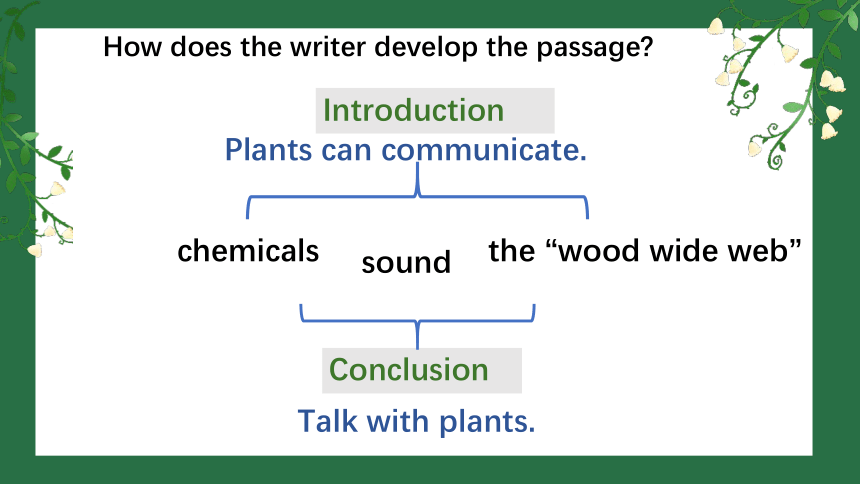 How does the writer develop the passage?

Introduction

Plants can communicate.

chemicals

sound

the “wood wide web”

Conclusion

Talk with plants.